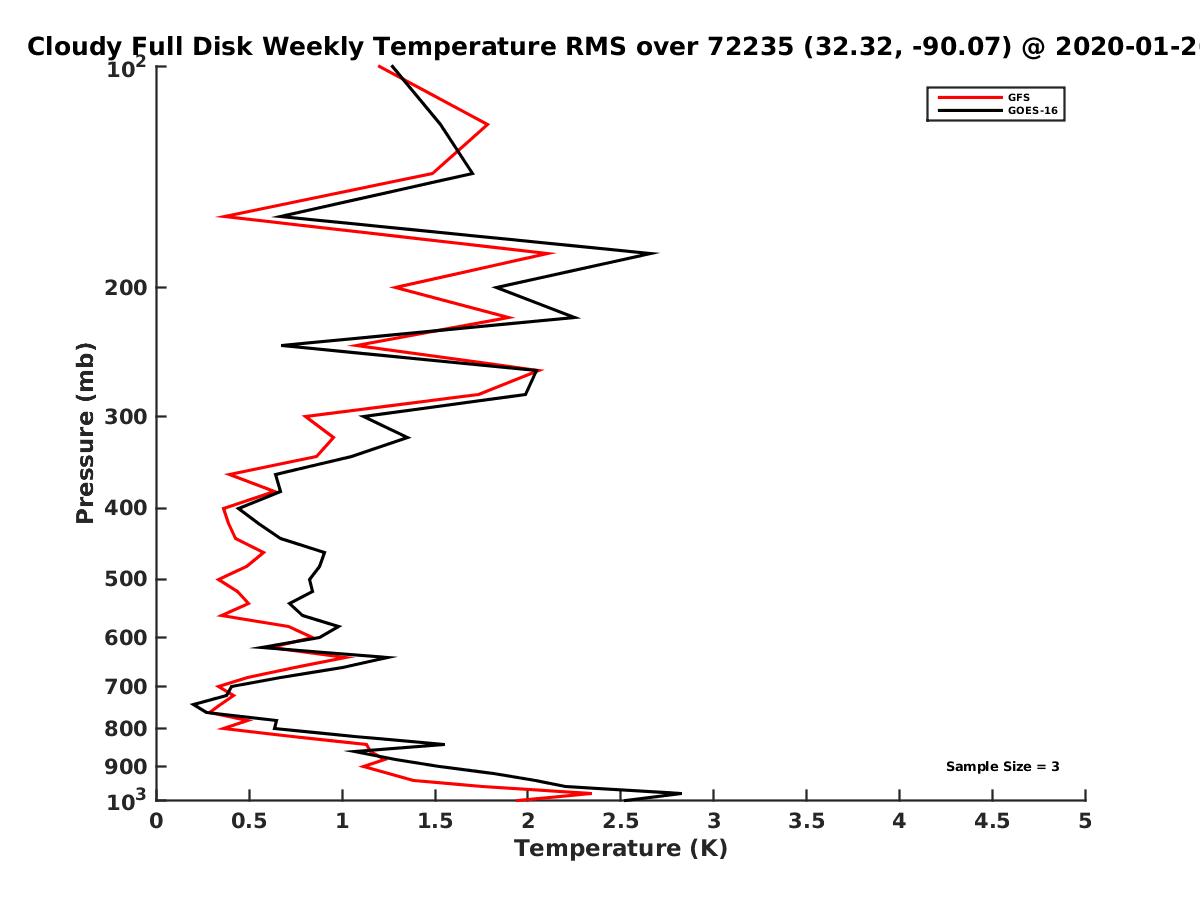 Cloudy Full Disk Weekly Temperature RMS over 72235 (32.32, -90.07) @ 2020-01-2

GFS
GOES-16

Pressure (mb)

$10^2$
200
300
400
500
600
700
800
900
$10^3$

Sample Size = 3

0
0.5
1
1.5
2
2.5
3
3.5
4
4.5
5
Temperature (K)